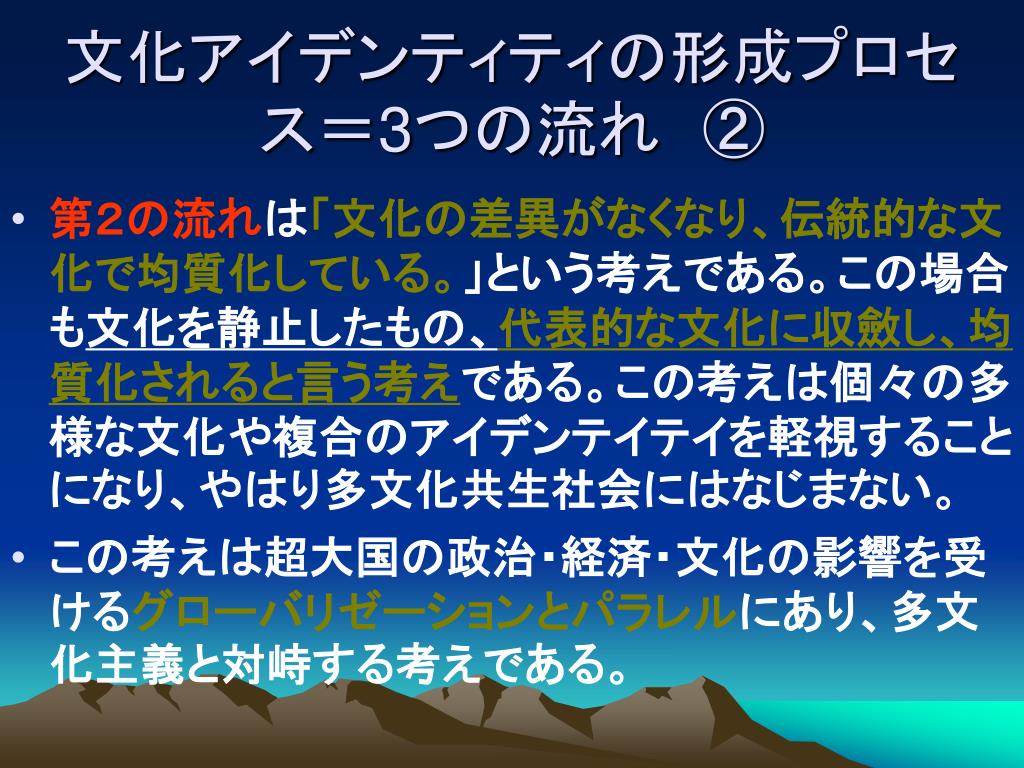 文化アイデンティティの形成プロセス＝3つの流れ　②

• 第2の流れは「文化の差異がなくなり、伝統的な文化で均質化している。」という考えである。この場合も文化を静止したもの、代表的な文化に収斂し、均質化されると言う考えである。この考えは個々の多様な文化や複合のアイデンテイテイを軽視することになり、やはり多文化共生社会にはなじまない。

• この考えは超大国の政治・経済・文化の影響を受けるグローバリゼーションとパラレルにあり、多文化主義と対峙する考えである。